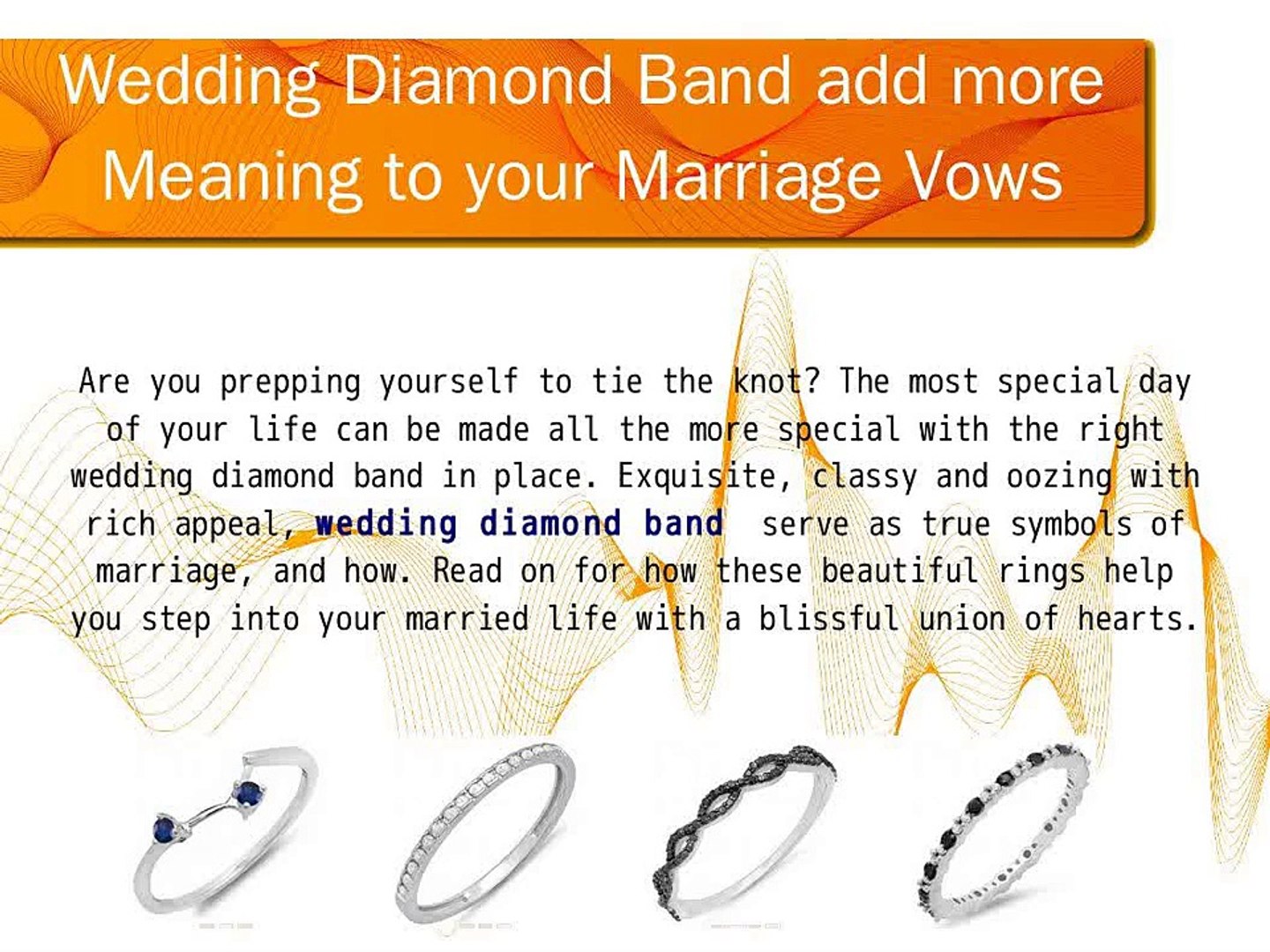 Wedding Diamond Band add more Meaning to your Marriage Vows

Are you prepping yourself to tie the knot? The most special day of your life can be made all the more special with the right wedding diamond band in place. Exquisite, classy and oozing with rich appeal, wedding diamond band serve as true symbols of marriage, and how. Read on for how these beautiful rings help you step into your married life with a blissful union of hearts.